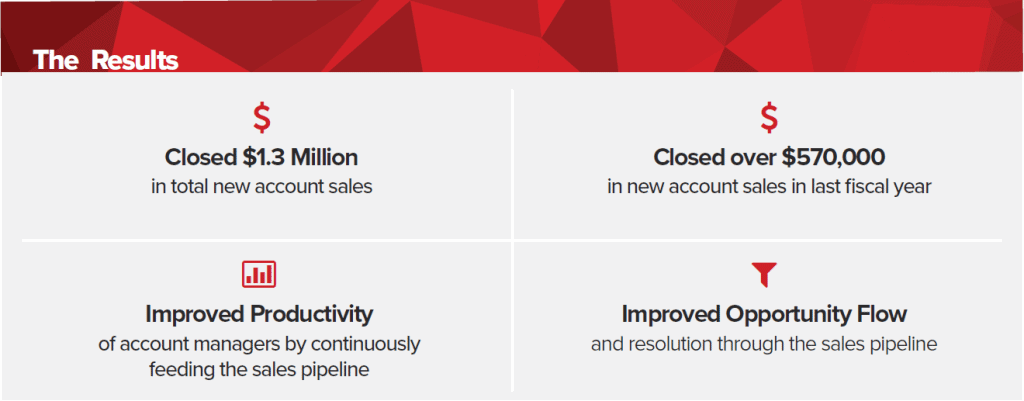 The Results

$
Closed $1.3 Million
in total new account sales

$
Closed over $570,000
in new account sales in last fiscal year

Improved Productivity
of account managers by continuously feeding the sales pipeline

Improved Opportunity Flow
and resolution through the sales pipeline